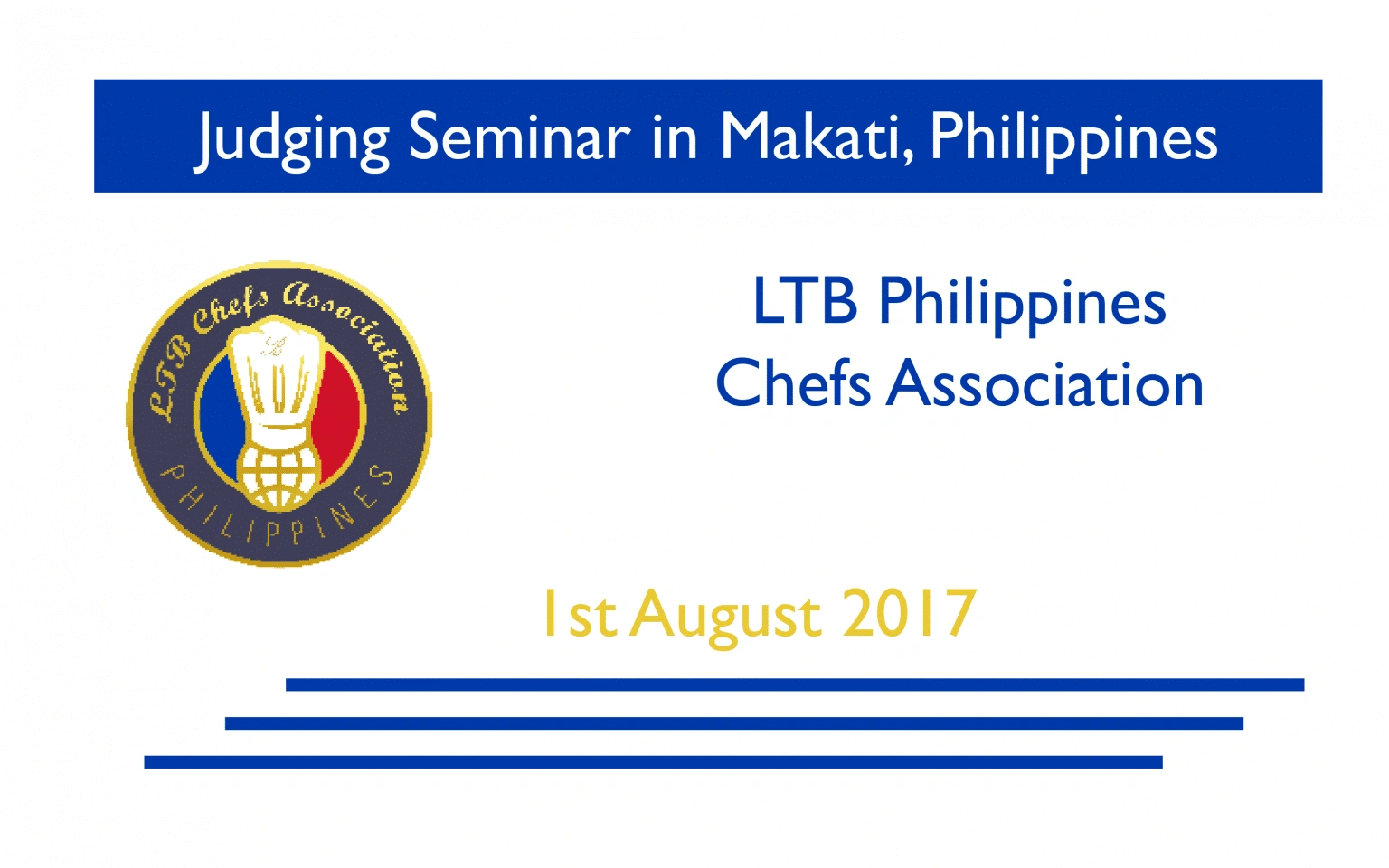 Judging Seminar in Makati, Philippines

LTB Chefs Association
PHILIPPINES

LTB Philippines
Chefs Association

1st August 2017